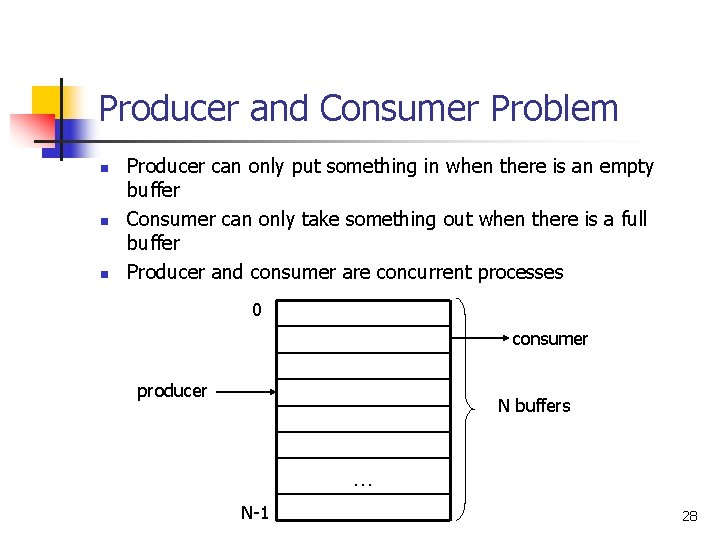 Producer and Consumer Problem

- Producer can only put something in when there is an empty buffer
- Consumer can only take something out when there is a full buffer
- Producer and consumer are concurrent processes

0

consumer

producer

N buffers

...

N-1

28